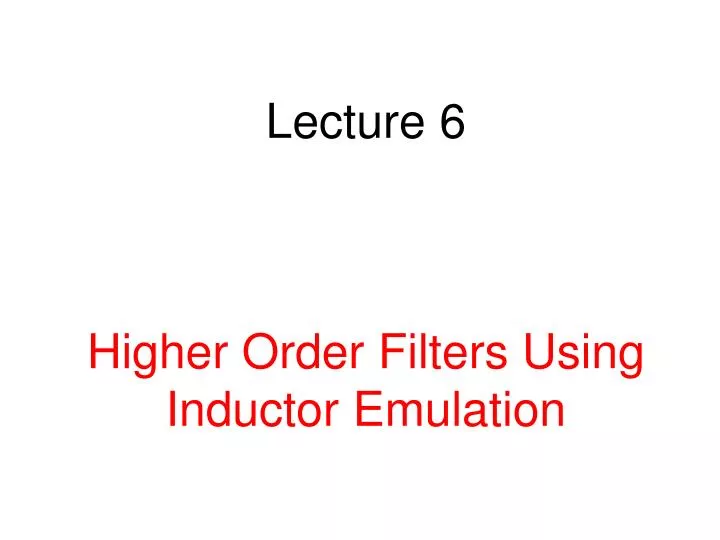 Lecture 6

Higher Order Filters Using Inductor Emulation